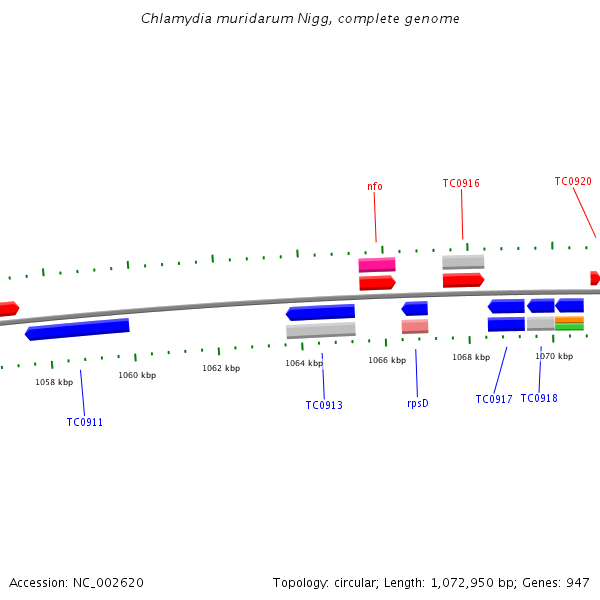 Chlamydia muridarum Nigg, complete genome

nfo

TC0916

TC0920

1058 kbp

1060 kbp

1062 kbp

1064 kbp

1066 kbp

1068 kbp

1070 kbp

TC0911

TC0913

rpsD

TC0917

TC0918

Accession: NC_002620

Topology: circular; Length: 1,072,950 bp; Genes: 947